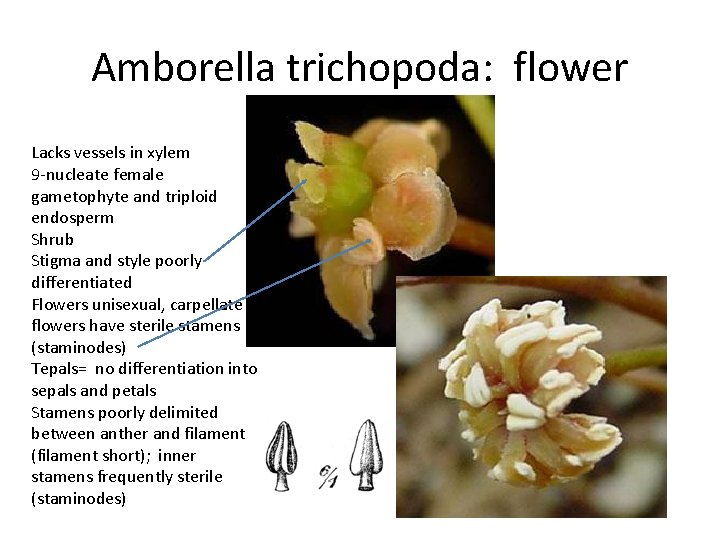 Amborella trichopoda: flower

Lacks vessels in xylem
9-nucleate female gametophyte and triploid endosperm
Shrub
Stigma and style poorly differentiated
Flowers unisexual, carpellate flowers have sterile stamens (staminodes)
Tepals= no differentiation into sepals and petals
Stamens poorly delimited between anther and filament (filament short); inner stamens frequently sterile (staminodes)

6/1